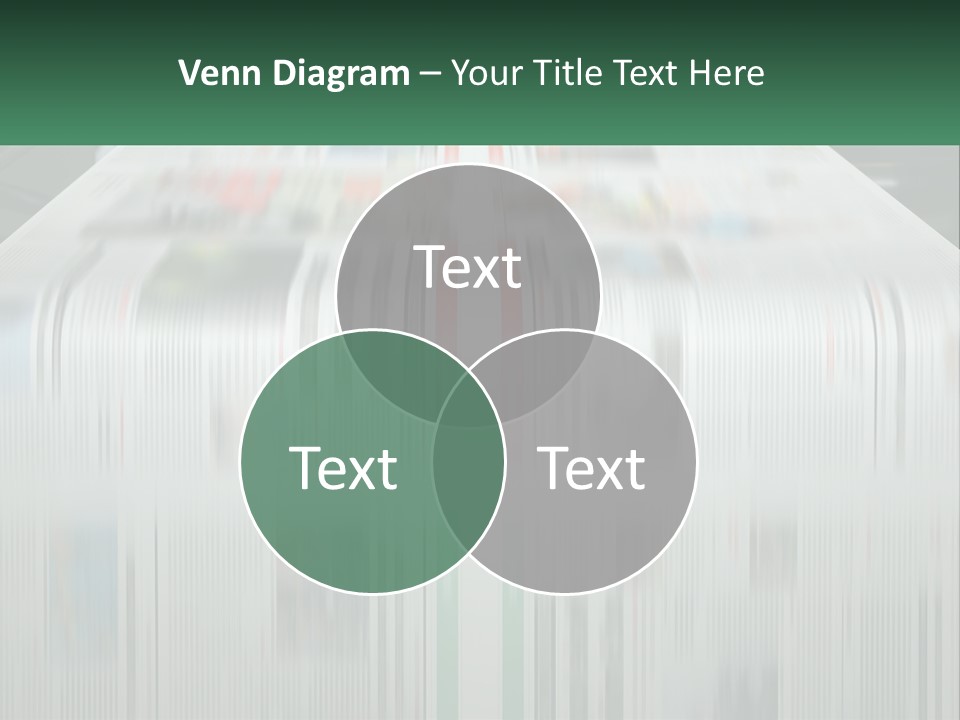 Venn Diagram – Your Title Text Here

Text

Text

Text